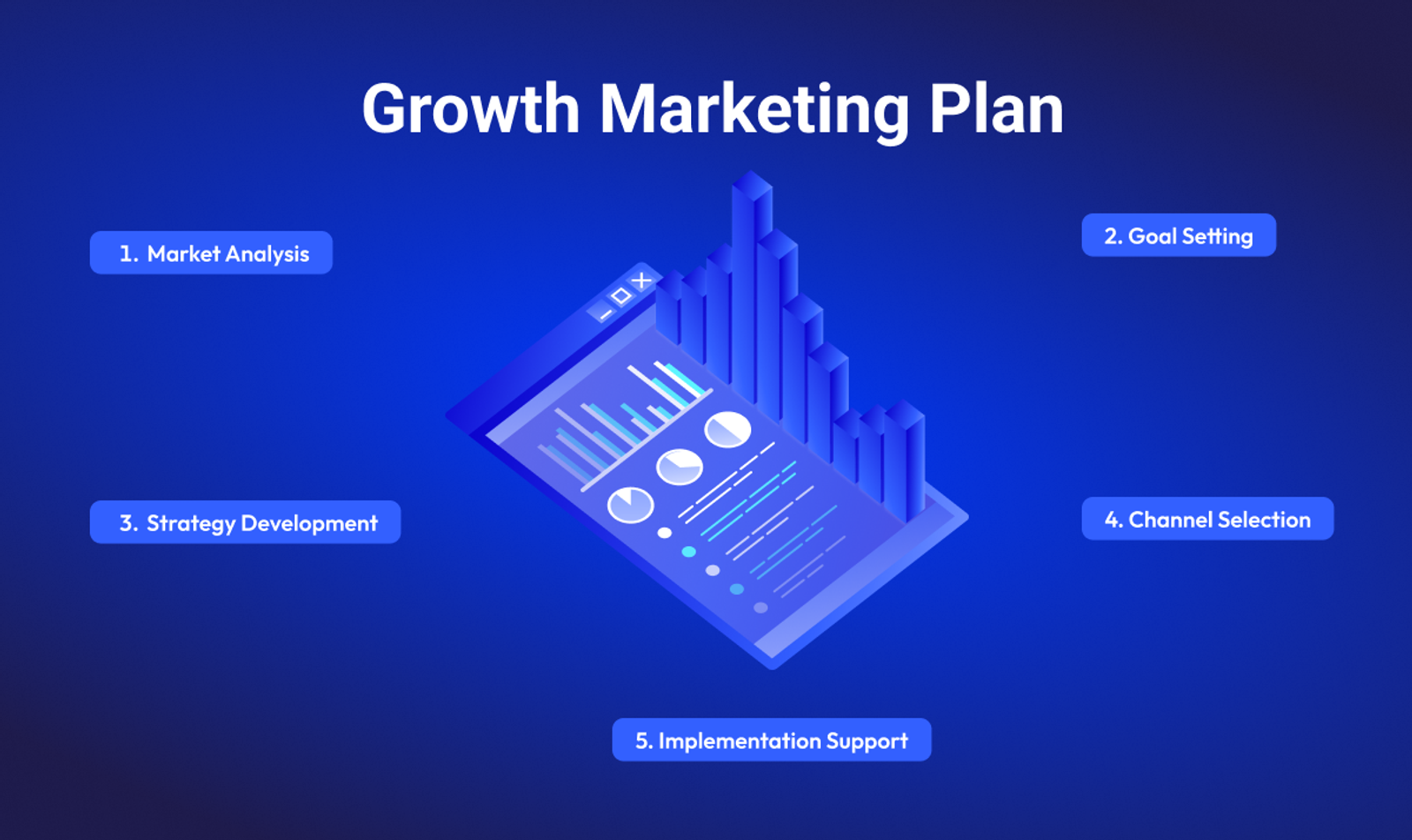 Growth Marketing Plan

1. Market Analysis

2. Goal Setting

3. Strategy Development

4. Channel Selection

5. Implementation Support